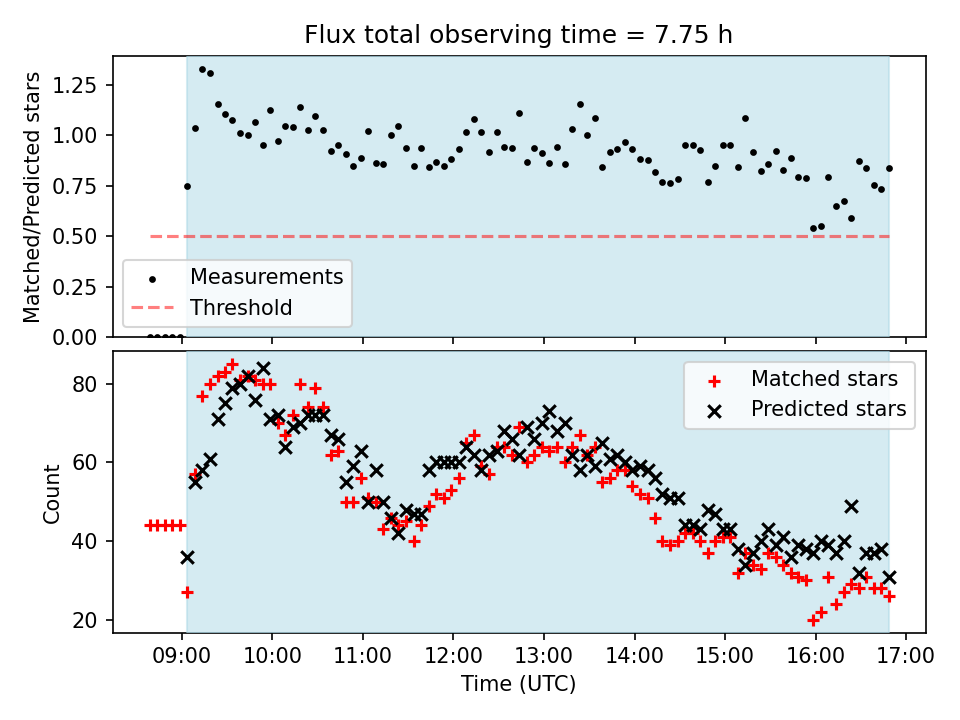 Flux total observing time = 7.75 h

Matched/Predicted stars

1.25
1.00
0.75
0.50
0.25
0.00

Measurements
Threshold

Count

80
60
40
20

Matched stars
Predicted stars

09:00 10:00 11:00 12:00 13:00 14:00 15:00 16:00 17:00

Time (UTC)